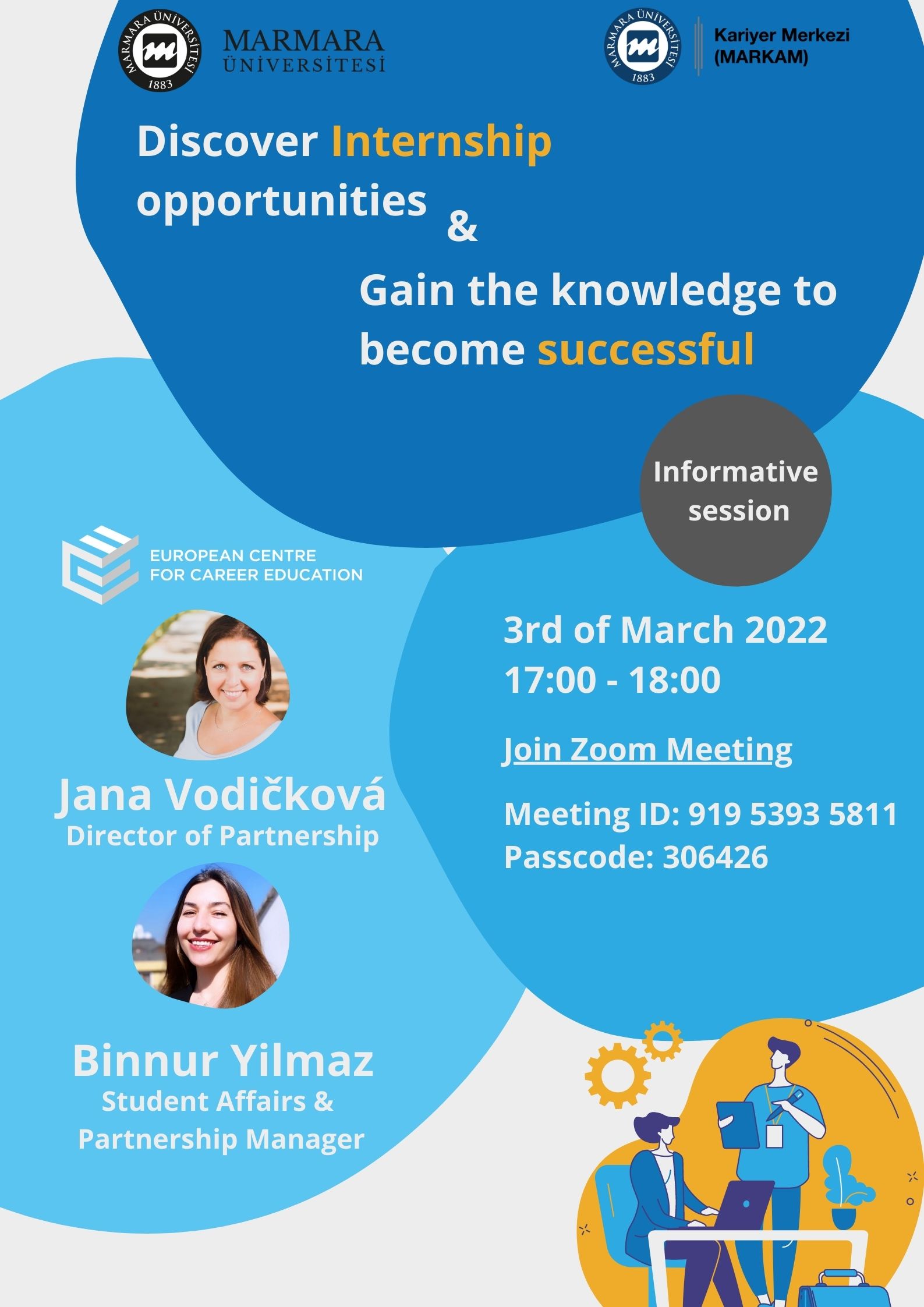 MARMARA ÜNİVERSİTESİ 1883

MARMARA ÜNİVERSİTESİ

MARMARA ÜNİVERSİTESİ 1883

Kariyer Merkezi (MARKAM)

Discover Internship opportunities &

Gain the knowledge to become successful

Informative session

EUROPEAN CENTRE FOR CAREER EDUCATION

Jana Vodičková
Director of Partnership

Binnur Yilmaz
Student Affairs & Partnership Manager

3rd of March 2022
17:00 - 18:00

Join Zoom Meeting

Meeting ID: 919 5393 5811
Passcode: 306426